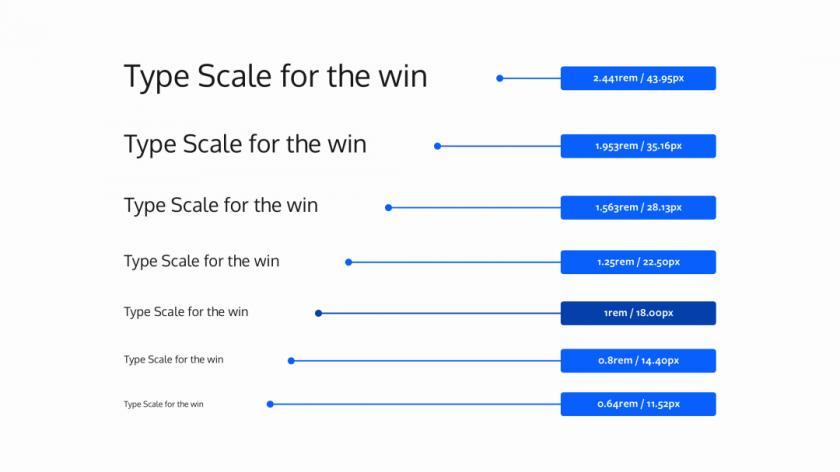 Type Scale for the win
2.441rem / 43.95px

Type Scale for the win
1.953rem / 35.16px

Type Scale for the win
1.563rem / 28.13px

Type Scale for the win
1.25rem / 22.50px

Type Scale for the win
1rem / 18.00px

Type Scale for the win
0.8rem / 14.40px

Type Scale for the win
0.64rem / 11.52px